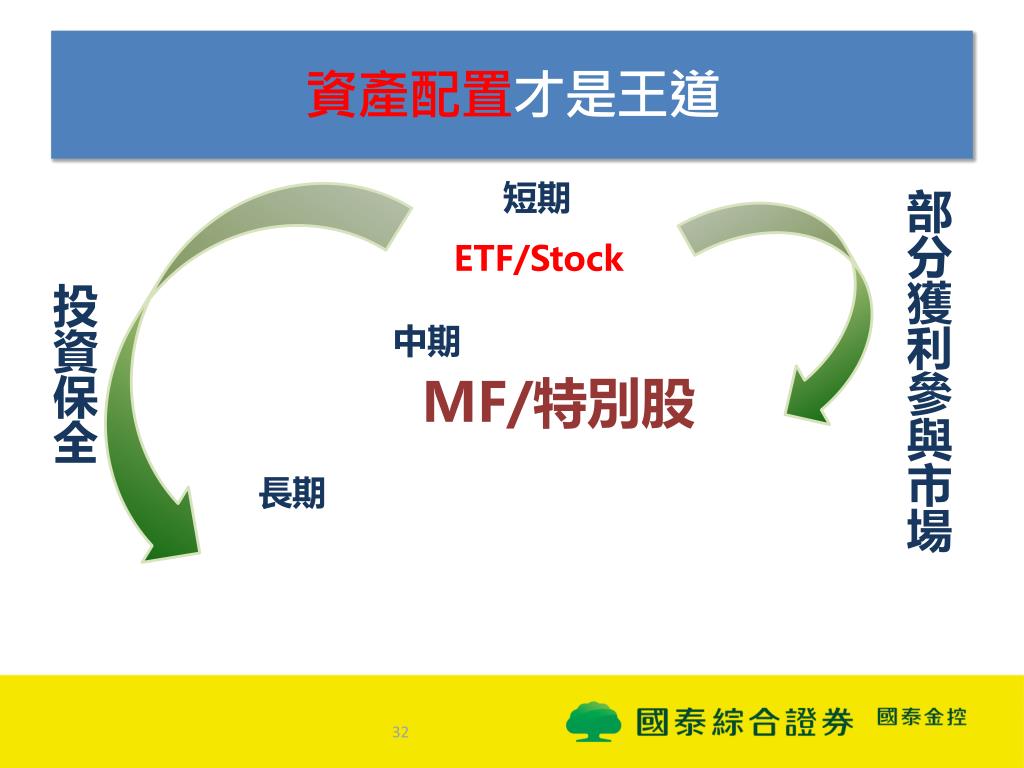 資產配置才是王道

投資保全

短期

ETF/Stock

中期

MF/特別股

長期

部分獲利參與市場

32

國泰綜合證券 國泰金控